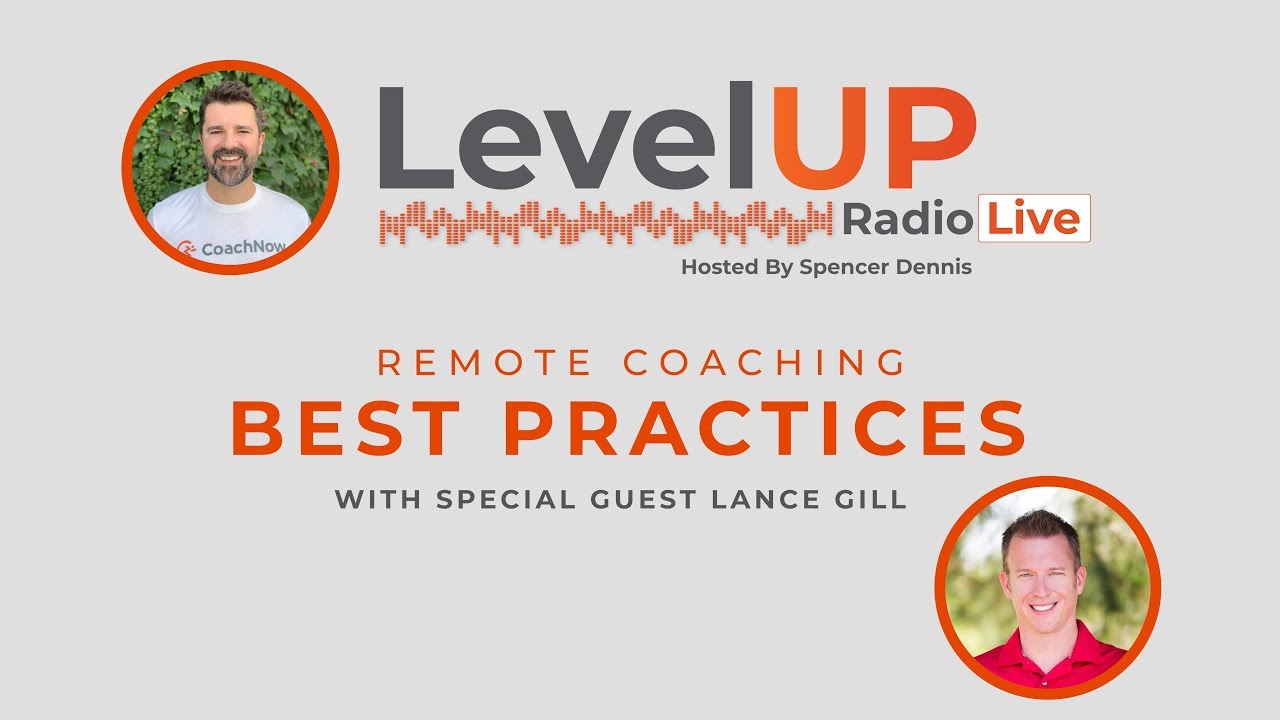 CoachNow

LevelUP Radio Live
Hosted By Spencer Dennis

REMOTE COACHING
BEST PRACTICES
WITH SPECIAL GUEST LANCE GILL